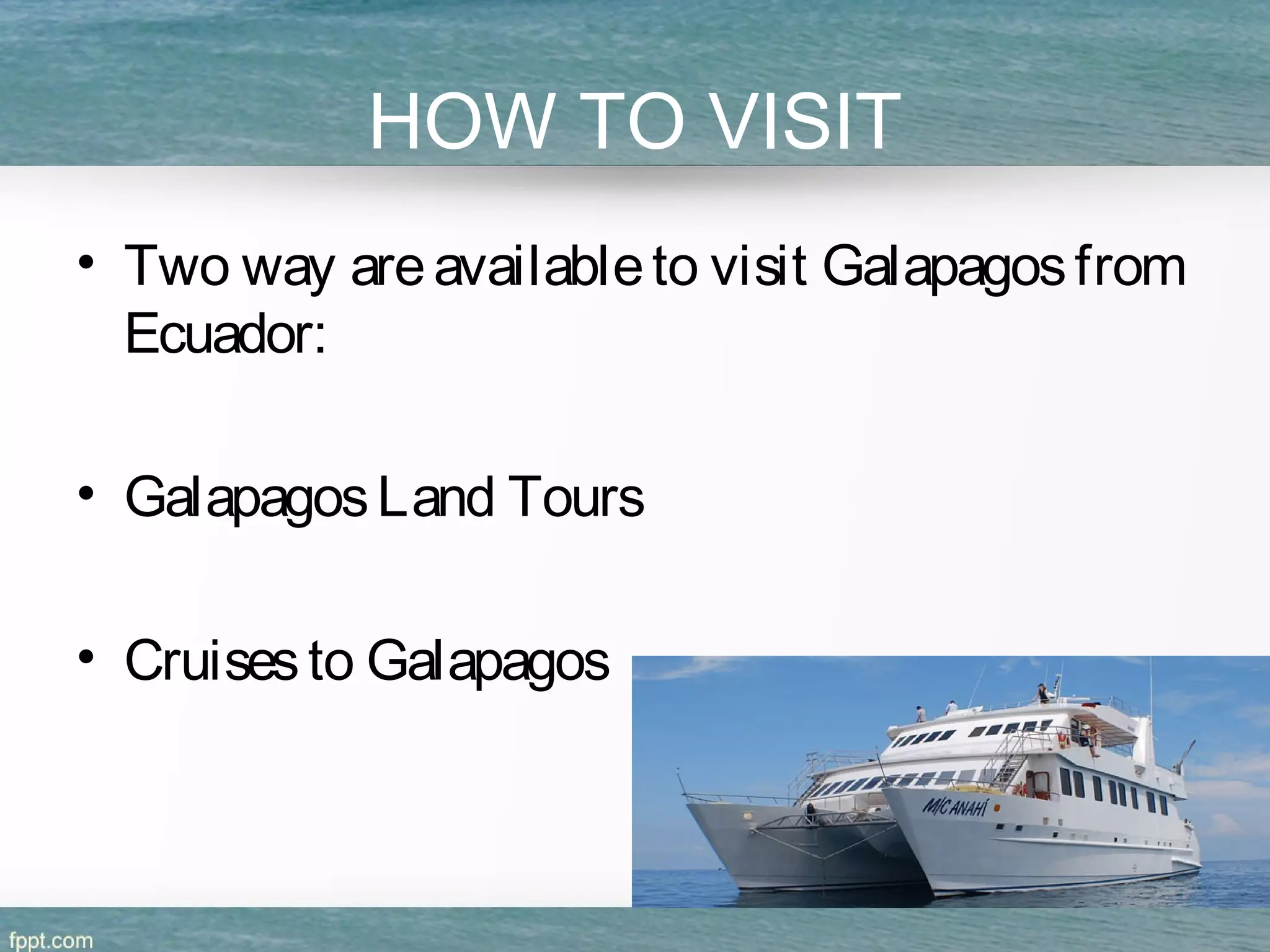 HOW TO VISIT

• Two way are available to visit Galapagos from Ecuador:

• Galapagos Land Tours

• Cruises to Galapagos

M/C ANAHI

fppt.com